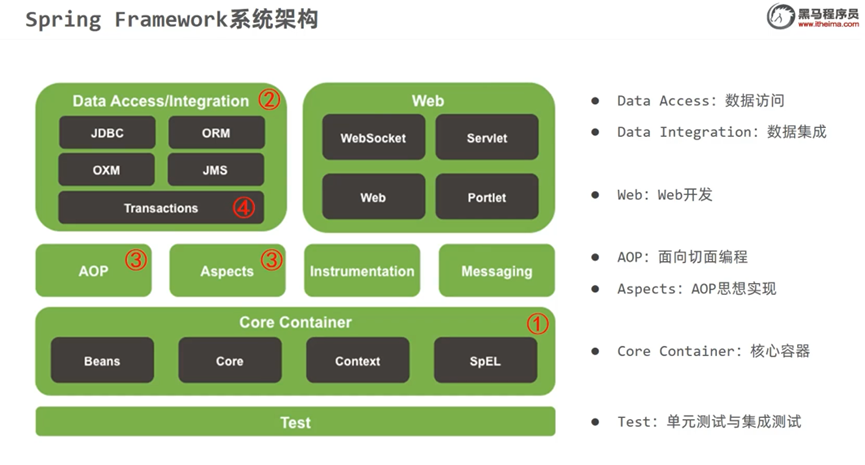 Spring Framework系统架构

黑马程序员
www.itheima.com

Data Access/Integration ②

JDBC

ORM

OXM

JMS

Transactions ④

Web

WebSocket

Servlet

Web

Portlet

AOP ③

Aspects ③

Instrumentation

Messaging

Core Container ①

Beans

Core

Context

SpEL

Test

● Data Access: 数据访问

● Data Integration: 数据集成

● Web: Web开发

● AOP: 面向切面编程

● Aspects: AOP思想实现

● Core Container: 核心容器

● Test: 单元测试与集成测试